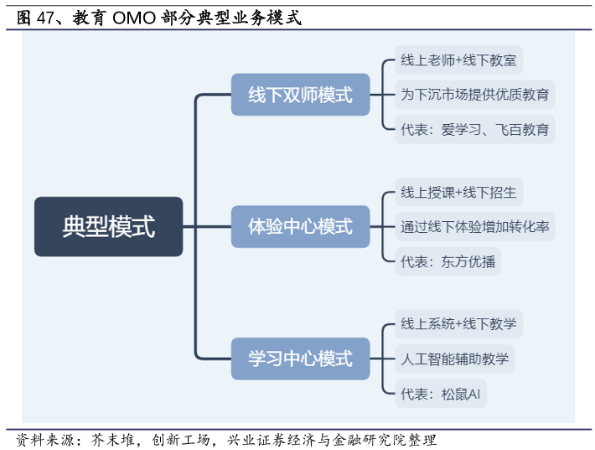 图 47、教育 OMO 部分典型业务模式

典型模式

线下双师模式
线上老师+线下教室
为下沉市场提供优质教育
代表：爱学习、飞百教育

体验中心模式
线上授课+线下招生
通过线下体验增加转化率
代表：东方优播

学习中心模式
线上系统+线下教学
人工智能辅助教学
代表：松鼠AI

资料来源：芥末堆，创新工场，兴业证券经济与金融研究院整理